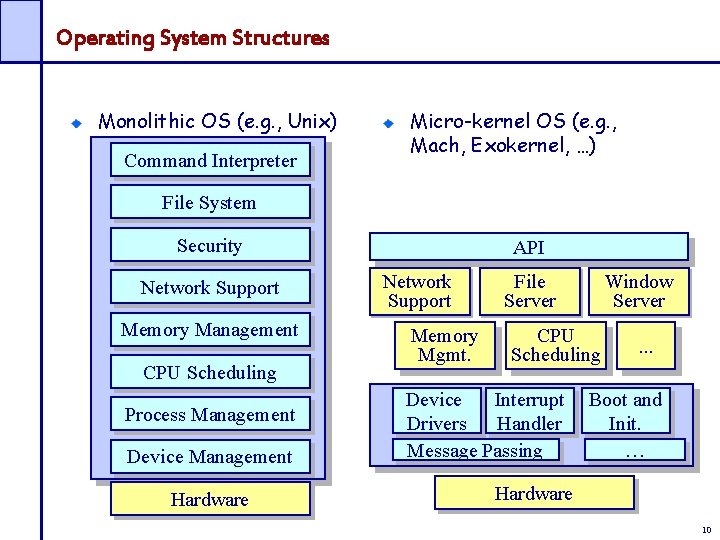 Operating System Structures

Monolithic OS (e.g., Unix)

Command Interpreter

File System

Security

Network Support

Memory Management

CPU Scheduling

Process Management

Device Management

Hardware

Micro-kernel OS (e.g., Mach, Exokernel, …)

API

Network Support

File Server

Window Server

Memory Mgmt.

CPU Scheduling

...

Device Drivers

Interrupt Handler

Boot and Init.

Message Passing

…

Hardware

10